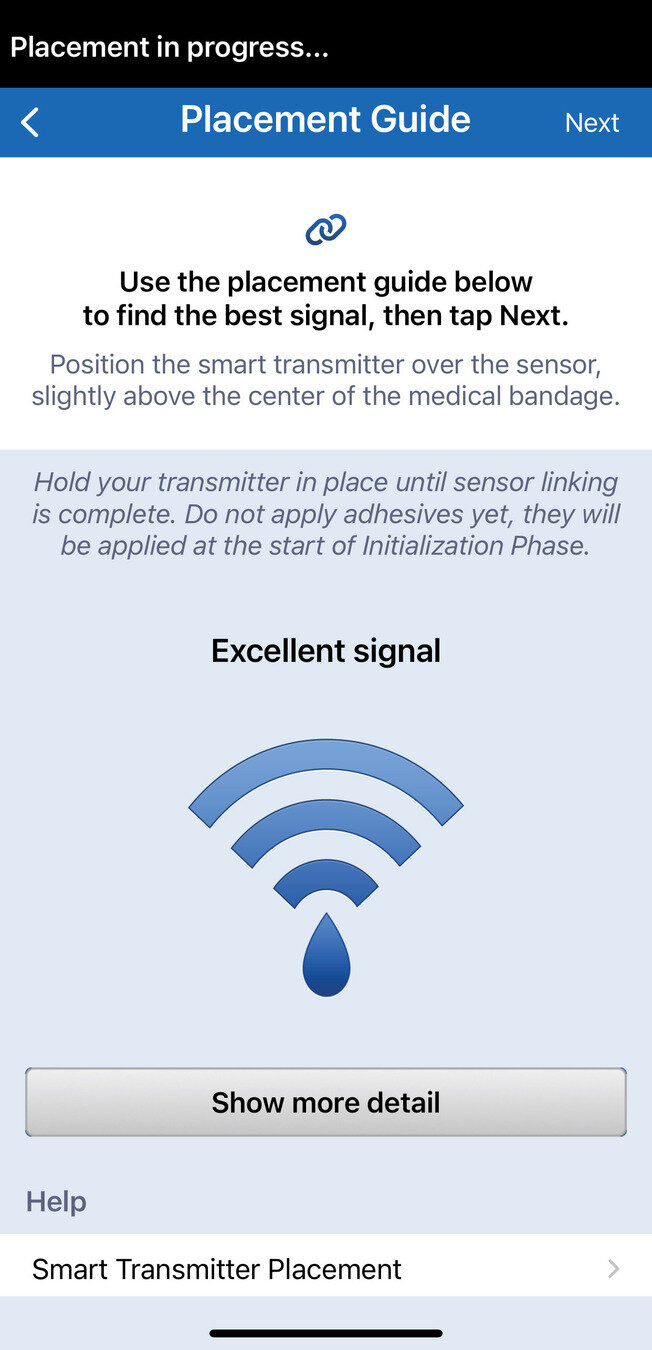 Placement in progress...

Placement Guide

Next

Use the placement guide below to find the best signal, then tap Next.

Position the smart transmitter over the sensor, slightly above the center of the medical bandage.

Hold your transmitter in place until sensor linking is complete. Do not apply adhesives yet, they will be applied at the start of Initialization Phase.

Excellent signal

Show more detail

Help

Smart Transmitter Placement